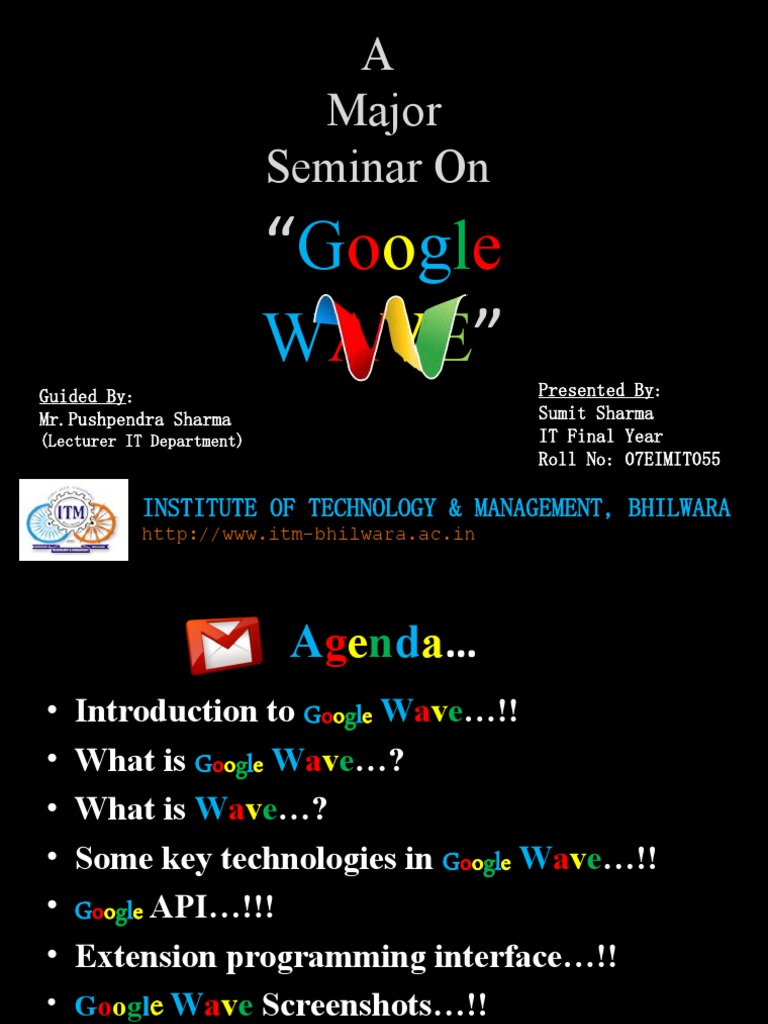 A Major Seminar On

“Google WAVE”

Guided By:
Mr.Pushpendra Sharma
(Lecturer IT Department)

Presented By:
Sumit Sharma
IT Final Year
Roll No: 07EIMIT055

ITM

INSTITUTE OF TECHNOLOGY & MANAGEMENT, BHILWARA
http://www.itm-bhilwara.ac.in

Agenda...

• Introduction to Google Wave…!!
• What is Google Wave…?
• What is Wave…?
• Some key technologies in Google Wave…!!
• Google API…!!!
• Extension programming interface…!!
• Google Wave Screenshots…!!